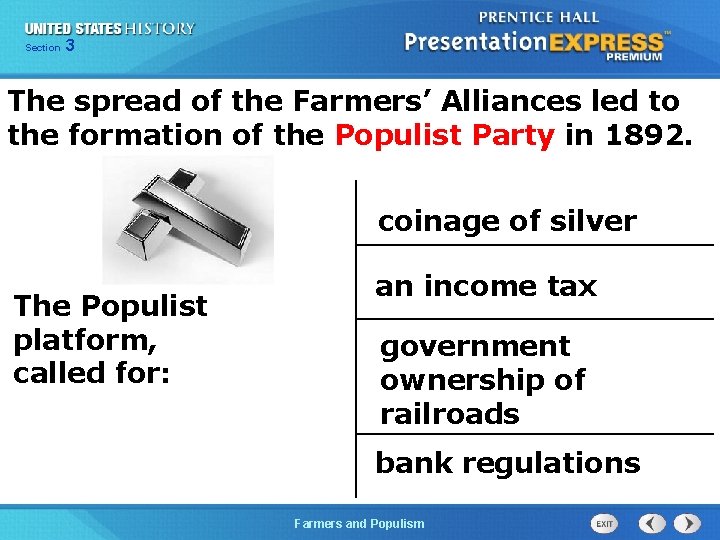 UNITED STATES HISTORY
Section 3

PRENTICE HALL
PresentationEXPRESS™
PREMIUM

The spread of the Farmers' Alliances led to the formation of the Populist Party in 1892.

The Populist platform, called for:

coinage of silver

an income tax

government ownership of railroads

bank regulations

Farmers and Populism

EXIT